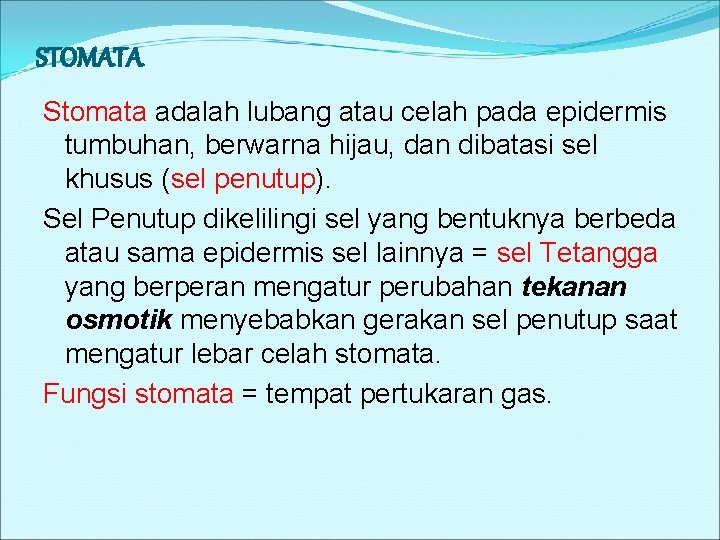 STOMATA

Stomata adalah lubang atau celah pada epidermis tumbuhan, berwarna hijau, dan dibatasi sel khusus (sel penutup).

Sel Penutup dikelilingi sel yang bentuknya berbeda atau sama epidermis sel lainnya = sel Tetangga yang berperan mengatur perubahan tekanan osmotik menyebabkan gerakan sel penutup saat mengatur lebar celah stomata.

Fungsi stomata = tempat pertukaran gas.